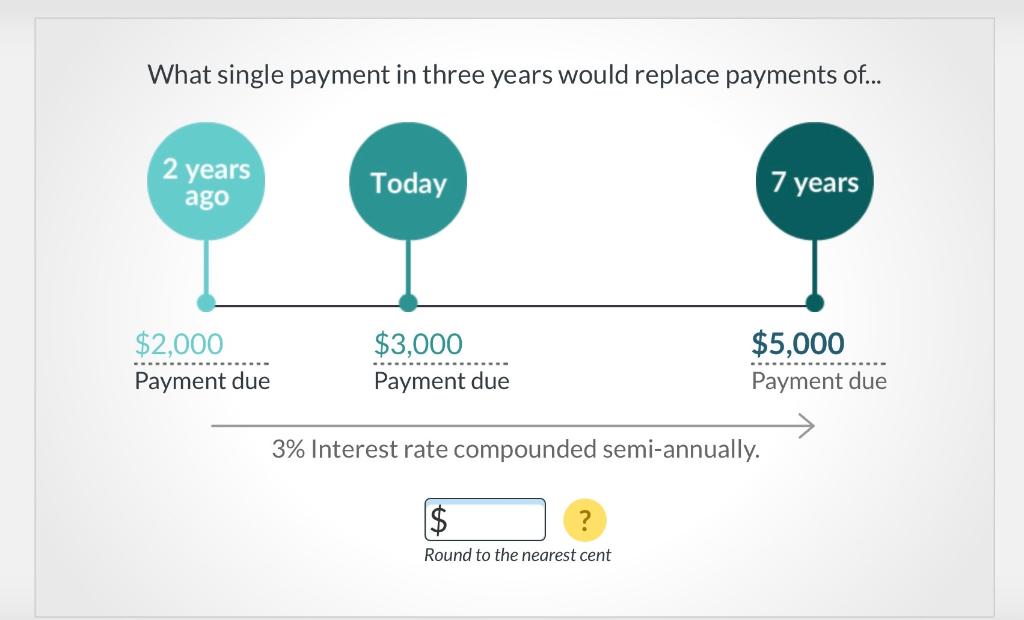 What single payment in three years would replace payments of...

2 years ago

Today

7 years

\$2,000
Payment due

\$3,000
Payment due

\$5,000
Payment due

3% Interest rate compounded semi-annually.

\$

?

Round to the nearest cent